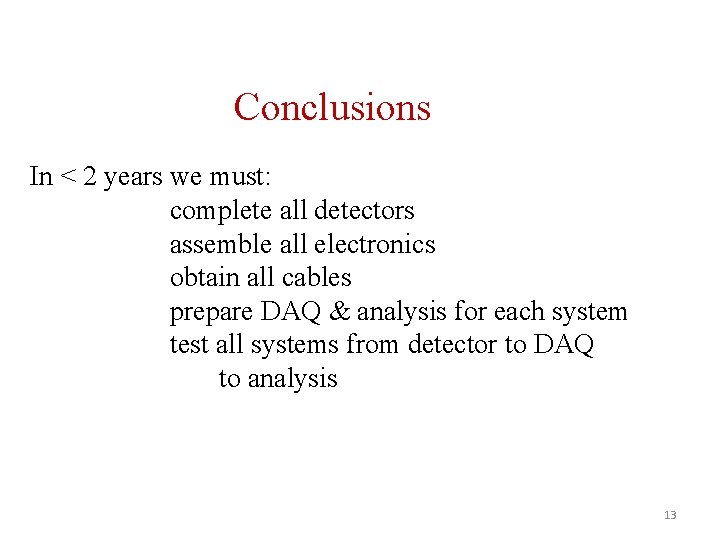 Conclusions

In < 2 years we must:
complete all detectors
assemble all electronics
obtain all cables
prepare DAQ & analysis for each system
test all systems from detector to DAQ to analysis

13